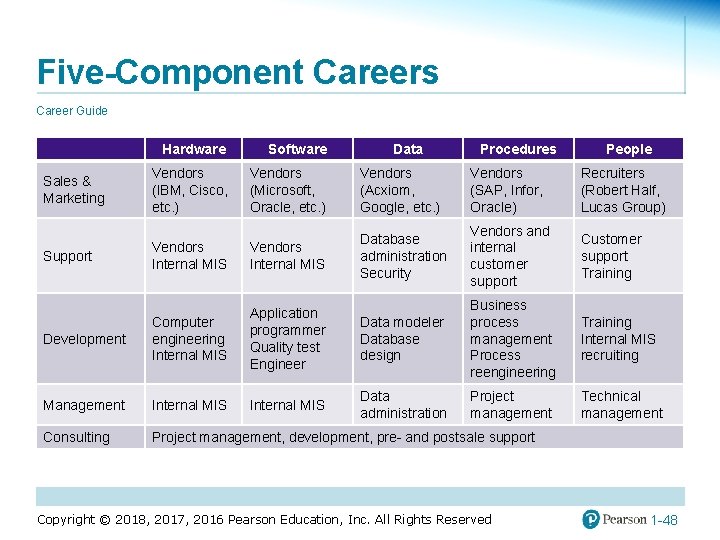 Five-Component Careers

Career Guide

| | Hardware | Software | Data | Procedures | People |
|---|---|---|---|---|---|
| Sales & Marketing | Vendors (IBM, Cisco, etc.) | Vendors (Microsoft, Oracle, etc.) | Vendors (Acxiom, Google, etc.) | Vendors (SAP, Infor, Oracle) | Recruiters (Robert Half, Lucas Group) |
| Support | Vendors Internal MIS | Vendors Internal MIS | Database administration Security | Vendors and internal customer support | Customer support Training |
| Development | Computer engineering Internal MIS | Application programmer Quality test Engineer | Data modeler Database design | Business process management Process reengineering | Training Internal MIS recruiting |
| Management | Internal MIS | Internal MIS | Data administration | Project management | Technical management |
| Consulting | Project management, development, pre- and postsale support | | | | |

Copyright © 2018, 2017, 2016 Pearson Education, Inc. All Rights Reserved

Pearson 1-48